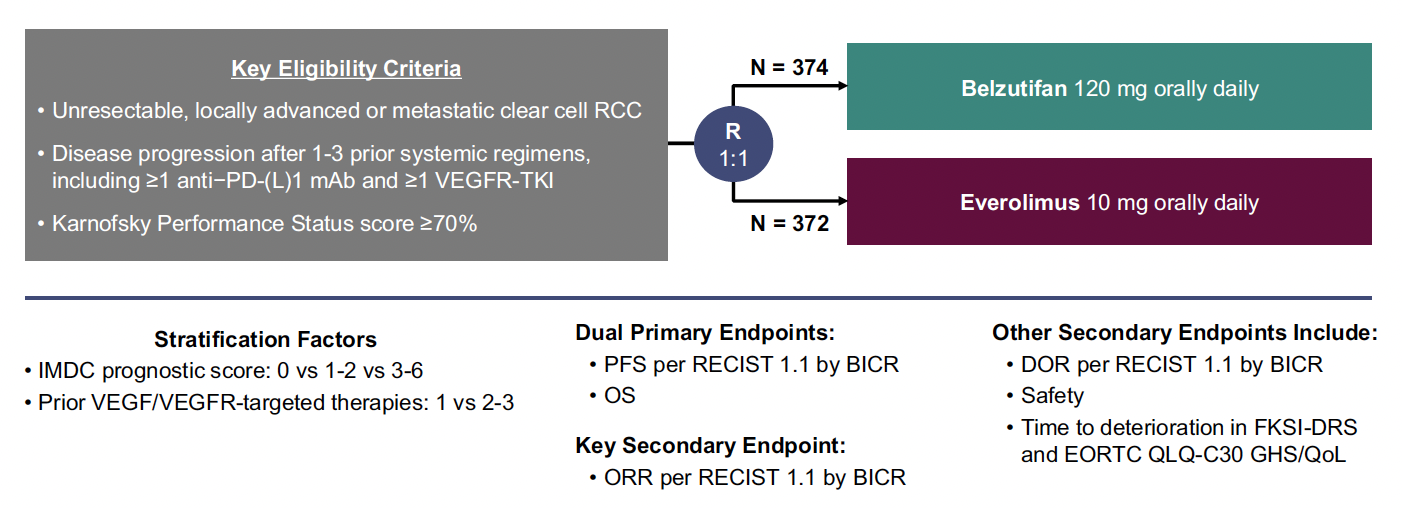 Key Eligibility Criteria

• Unresectable, locally advanced or metastatic clear cell RCC

• Disease progression after 1-3 prior systemic regimens, including ≥1 anti−PD-(L)1 mAb and ≥1 VEGFR-TKI

• Karnofsky Performance Status score ≥70%

R
1:1

N = 374

Belzutifan 120 mg orally daily

N = 372

Everolimus 10 mg orally daily

Stratification Factors
• IMDC prognostic score: 0 vs 1-2 vs 3-6
• Prior VEGF/VEGFR-targeted therapies: 1 vs 2-3

Dual Primary Endpoints:
• PFS per RECIST 1.1 by BICR
• OS

Key Secondary Endpoint:
• ORR per RECIST 1.1 by BICR

Other Secondary Endpoints Include:
• DOR per RECIST 1.1 by BICR
• Safety
• Time to deterioration in FKSI-DRS and EORTC QLQ-C30 GHS/QoL